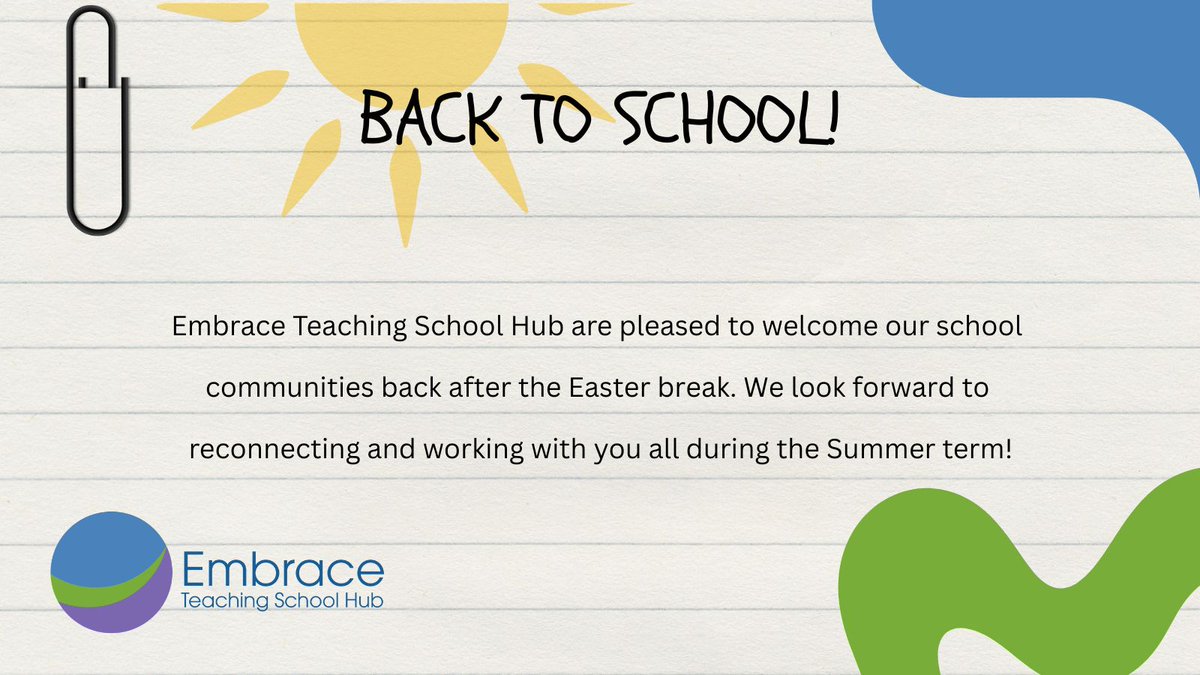 BACK TO SCHOOL!

Embrace Teaching School Hub are pleased to welcome our school communities back after the Easter break. We look forward to reconnecting and working with you all during the Summer term!

Embrace
Teaching School Hub